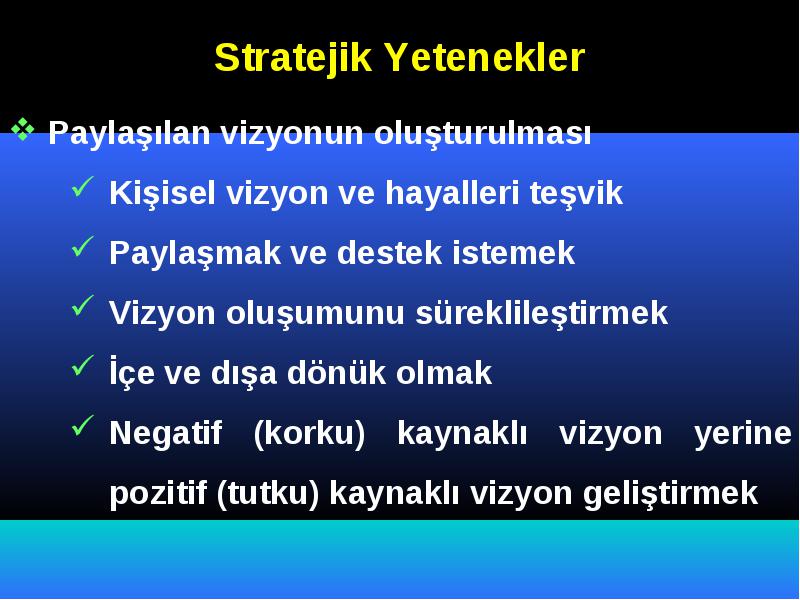 Stratejik Yetenekler

❖ Paylaşılan vizyonun oluşturulması

✓ Kişisel vizyon ve hayalleri teşvik

✓ Paylaşmak ve destek istemek

✓ Vizyon oluşumunu süreklileştirmek

✓ İçe ve dışa dönük olmak

✓ Negatif (korku) kaynaklı vizyon yerine pozitif (tutku) kaynaklı vizyon geliştirmek